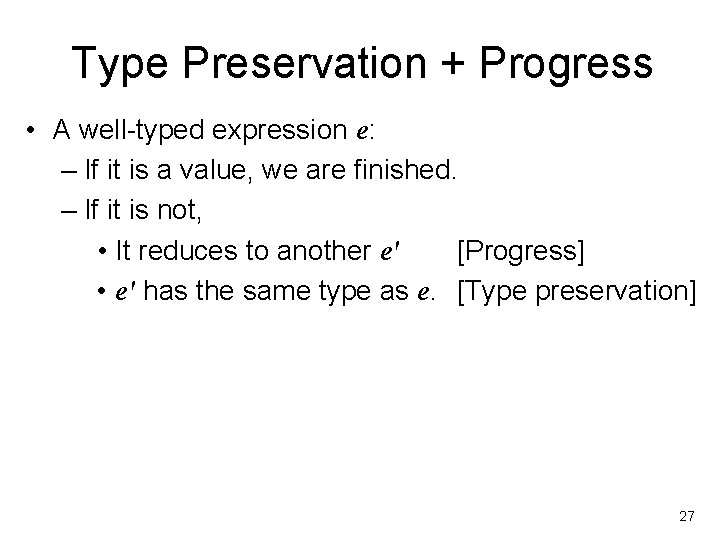 Type Preservation + Progress

• A well-typed expression $e$:
  – If it is a value, we are finished.
  – If it is not,
    • It reduces to another $e'$ [Progress]
    • $e'$ has the same type as $e$. [Type preservation]

27